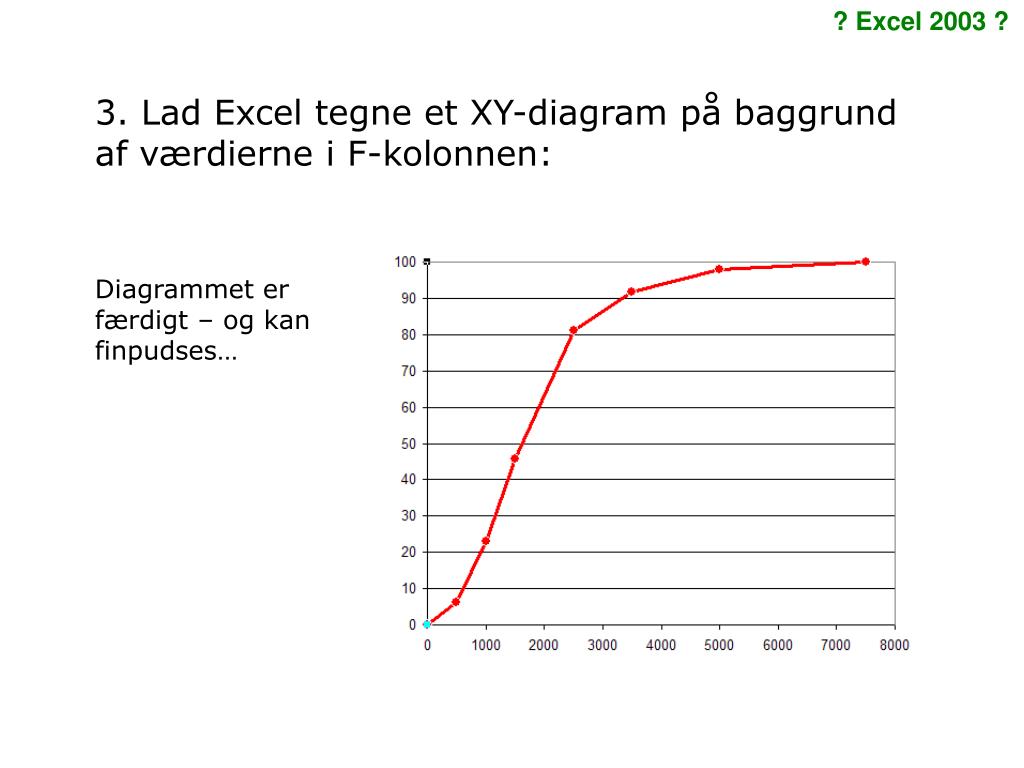 ? Excel 2003 ?

3. Lad Excel tegne et XY-diagram på baggrund af værdierne i F-kolonnen:

Diagrammet er færdigt – og kan finpudses…

100
90
80
70
60
50
40
30
20
10
0
0 1000 2000 3000 4000 5000 6000 7000 8000